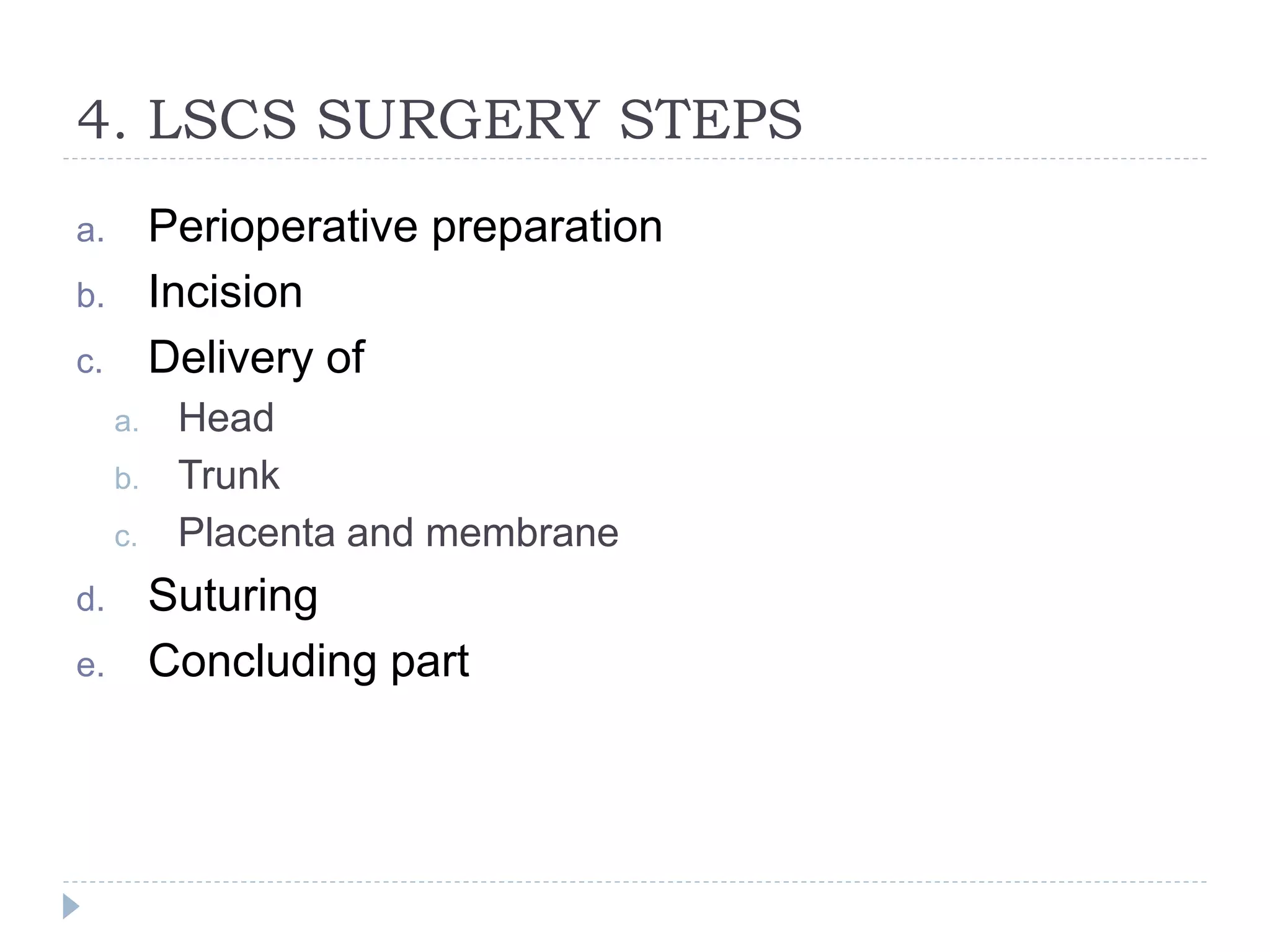 4. LSCS SURGERY STEPS

a. Perioperative preparation
b. Incision
c. Delivery of
   a. Head
   b. Trunk
   c. Placenta and membrane
d. Suturing
e. Concluding part